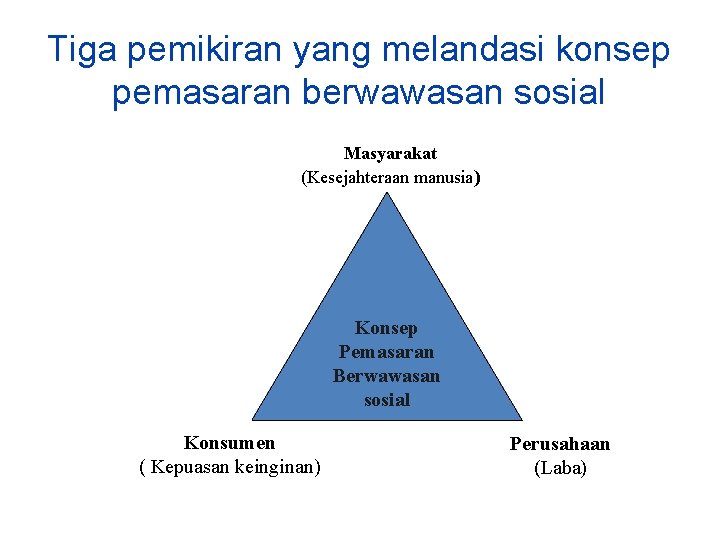 Tiga pemikiran yang melandasi konsep pemasaran berwawasan sosial

Masyarakat
(Kesejahteraan manusia)

Konsep Pemasaran Berwawasan sosial

Konsumen
( Kepuasan keinginan)

Perusahaan
(Laba)